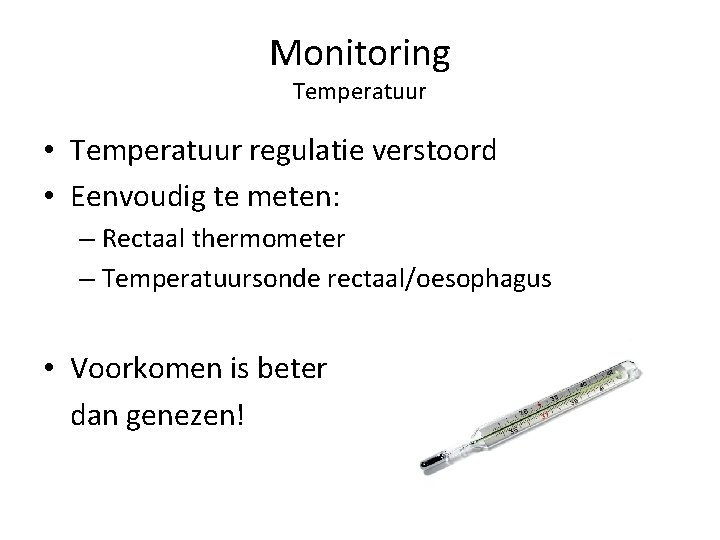 Monitoring
Temperatuur

• Temperatuur regulatie verstoord
• Eenvoudig te meten:
– Rectaal thermometer
– Temperatuursonde rectaal/oesophagus

• Voorkomen is beter dan genezen!